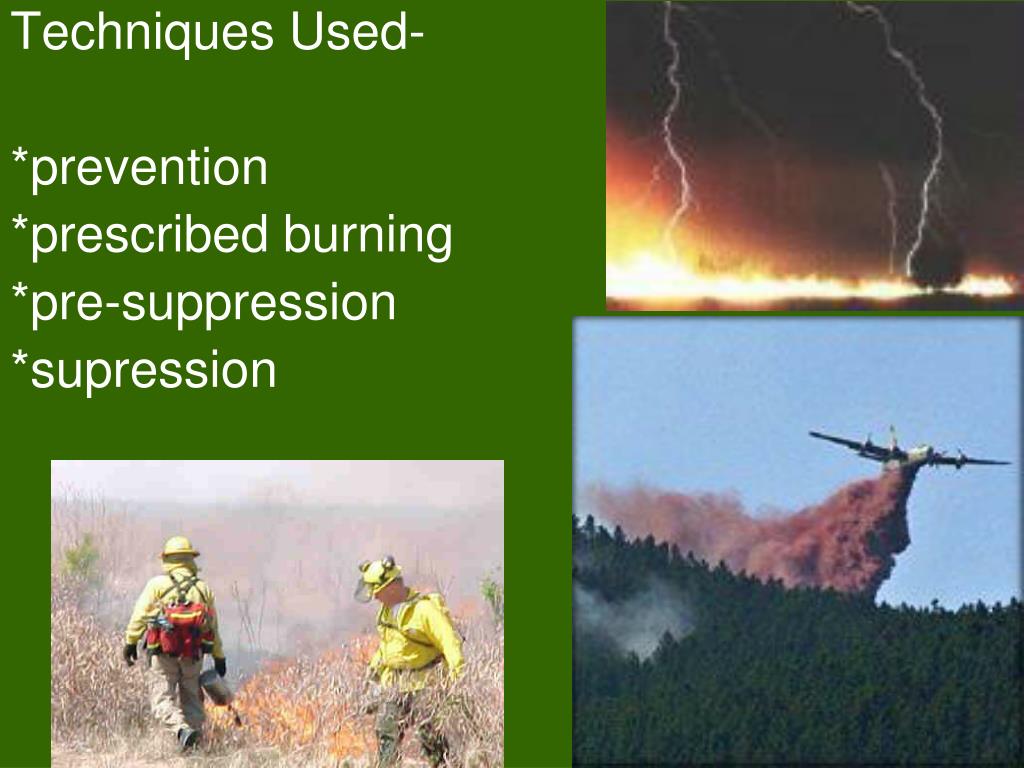 Techniques Used-

*prevention
*prescribed burning
*pre-suppression
*supression